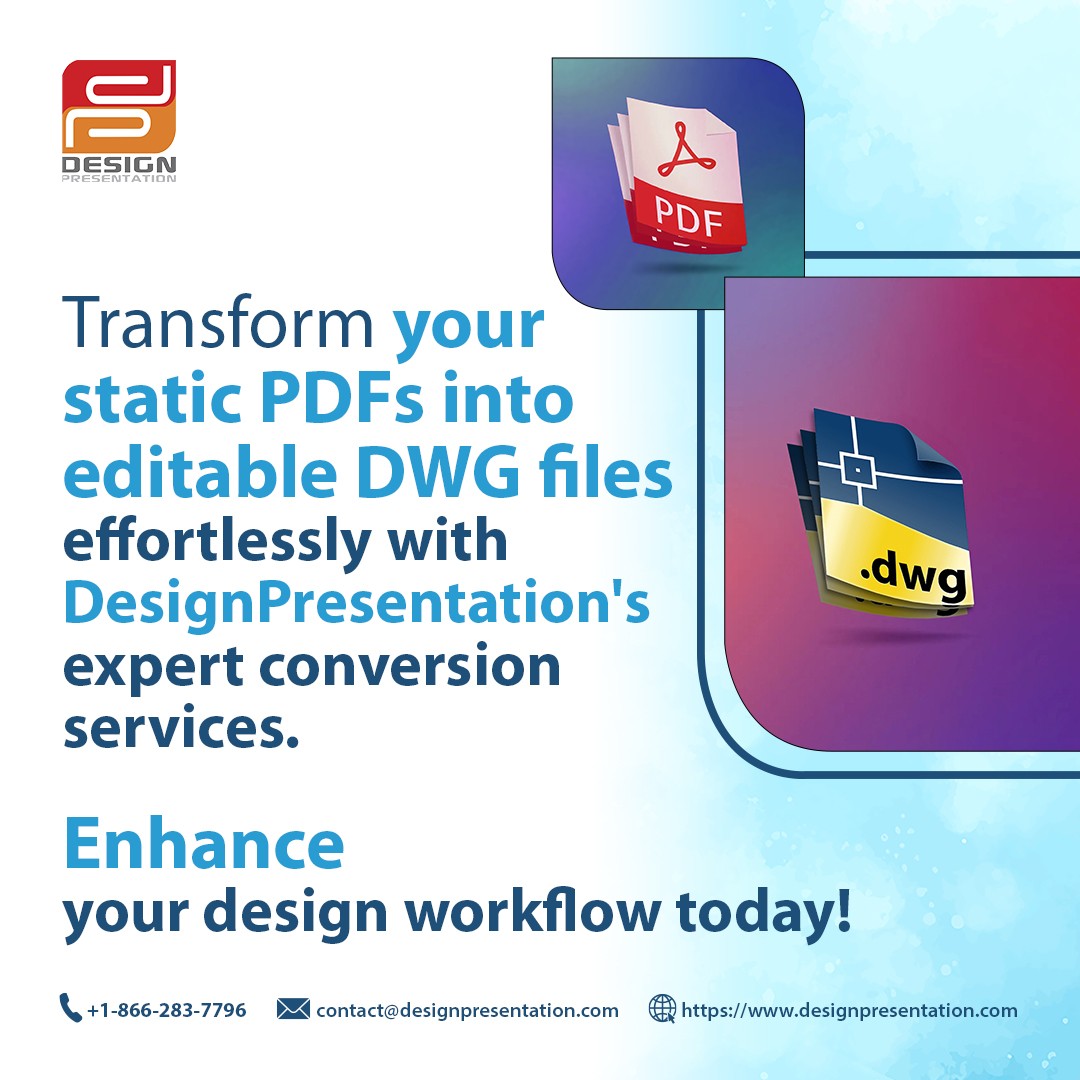 DESIGN
PRESENTATION

PDF

.dwg

Transform your static PDFs into editable DWG files effortlessly with DesignPresentation's expert conversion services.

Enhance
your design workflow today!

+1-866-283-7796 contact@designpresentation.com https://www.designpresentation.com